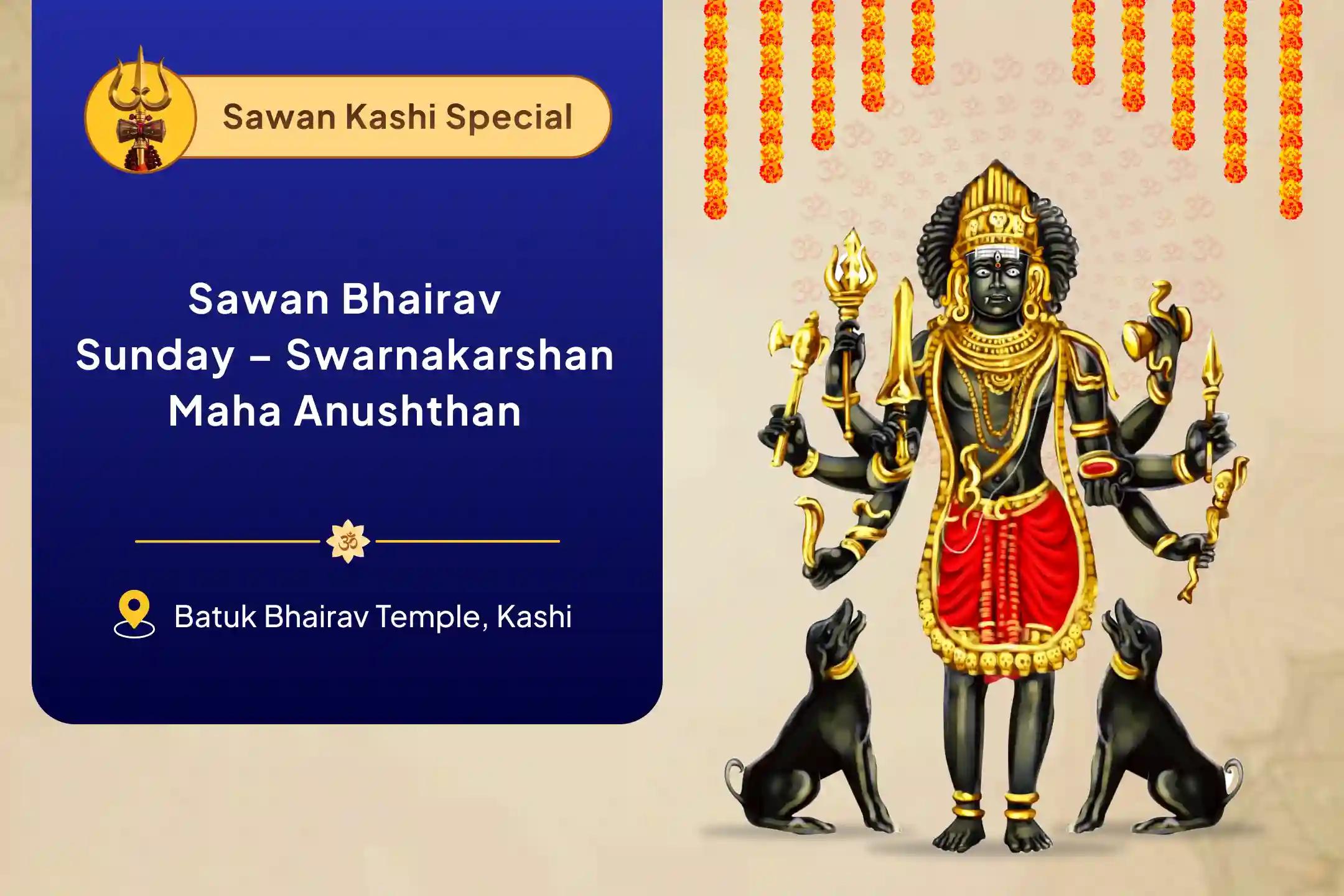 Sawan Kashi Special

Sawan Bhairav Sunday – Swarnakarshan Maha Anushthan

ॐ

Batuk Bhairav Temple, Kashi